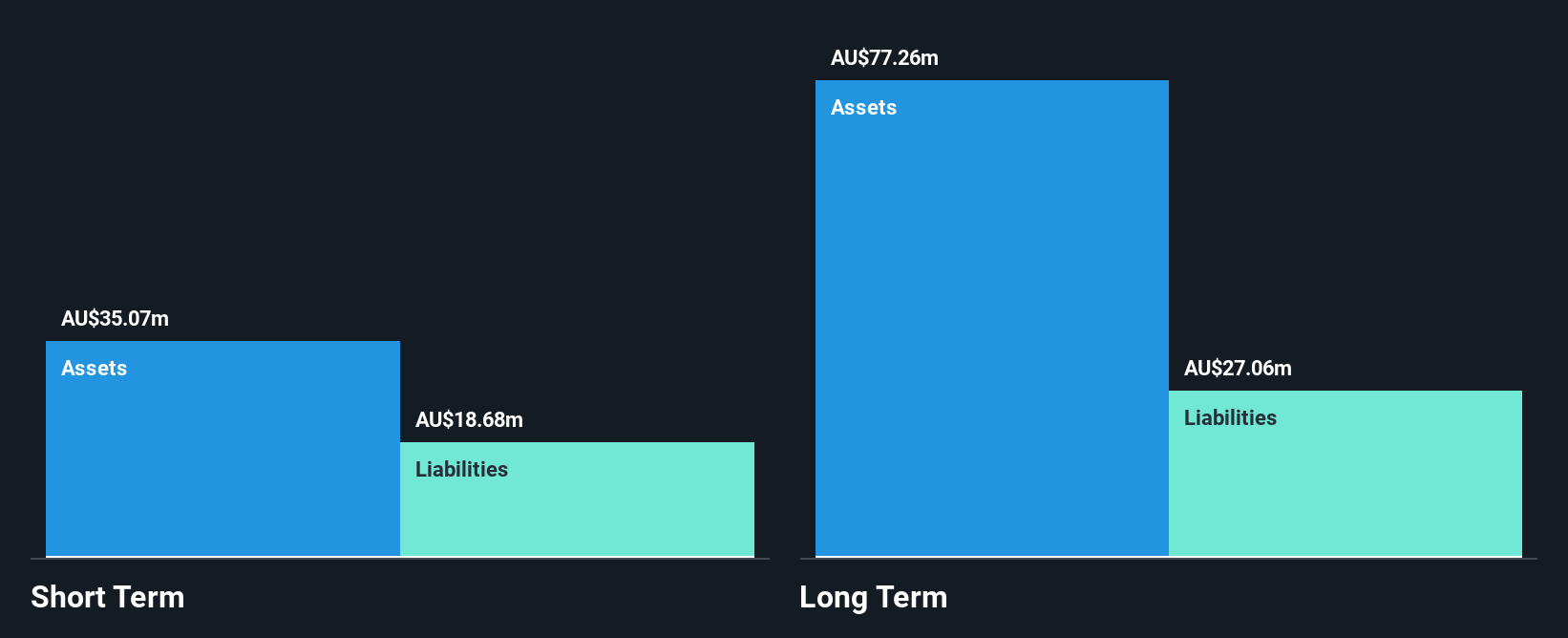 AU$35.07m
Assets
AU$18.68m
Liabilities
Short Term

AU$77.26m
Assets
AU$27.06m
Liabilities
Long Term